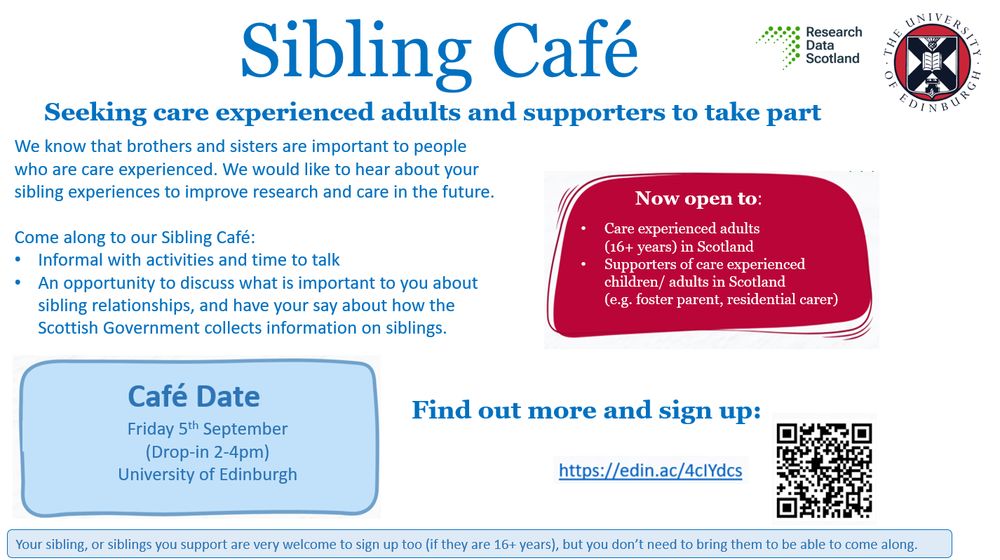 Sibling Café

Research Data Scotland

THE UNIVERSITY OF EDINBURGH

Seeking care experienced adults and supporters to take part

We know that brothers and sisters are important to people who are care experienced. We would like to hear about your sibling experiences to improve research and care in the future.

Come along to our Sibling Café:
• Informal with activities and time to talk
• An opportunity to discuss what is important to you about sibling relationships, and have your say about how the Scottish Government collects information on siblings.

Now open to:
• Care experienced adults (16+ years) in Scotland
• Supporters of care experienced children/ adults in Scotland (e.g. foster parent, residential carer)

Café Date
Friday 5th September
(Drop-in 2-4pm)
University of Edinburgh

Find out more and sign up:

https://edin.ac/4cIYdcs

Your sibling, or siblings you support are very welcome to sign up too (if they are 16+ years), but you don't need to bring them to be able to come along.